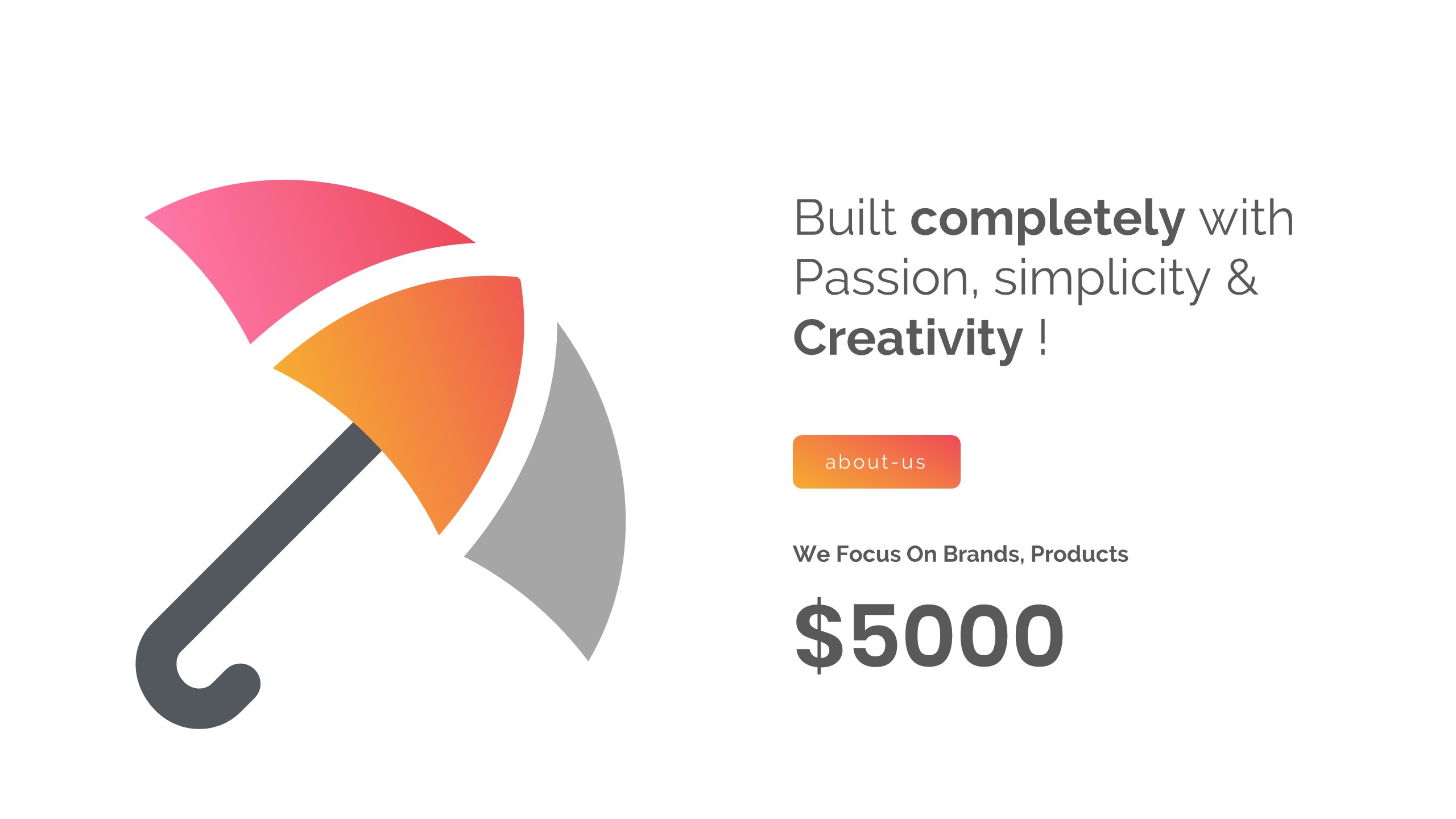 Built completely with Passion, simplicity & Creativity !

about-us

We Focus On Brands, Products

$5000